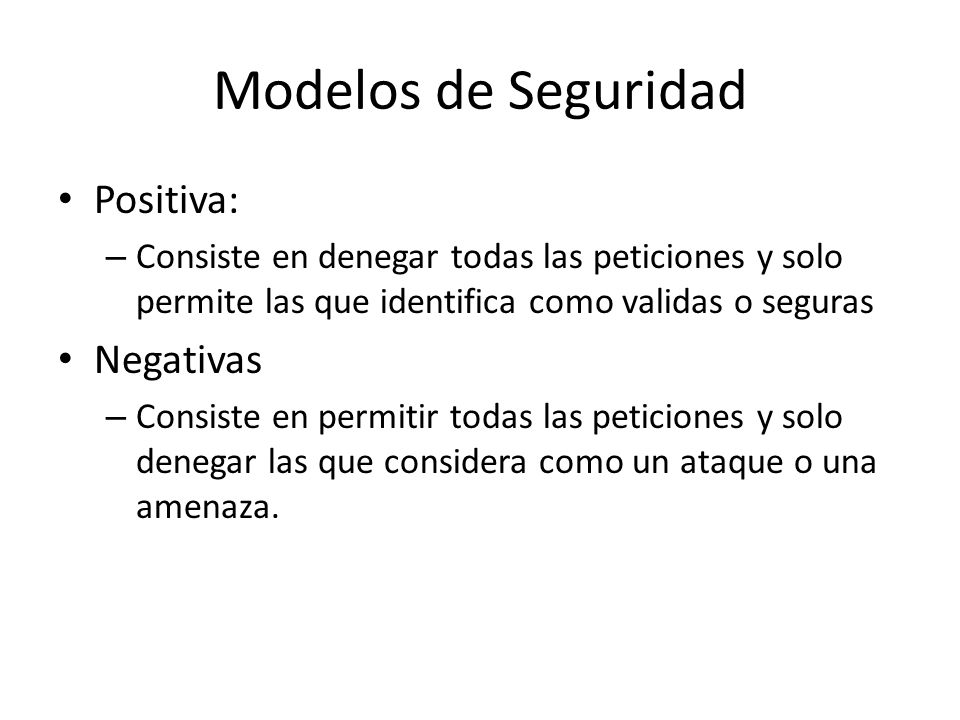 Modelos de Seguridad

• Positiva:
– Consiste en denegar todas las peticiones y solo permite las que identifica como validas o seguras

• Negativas
– Consiste en permitir todas las peticiones y solo denegar las que considera como un ataque o una amenaza.